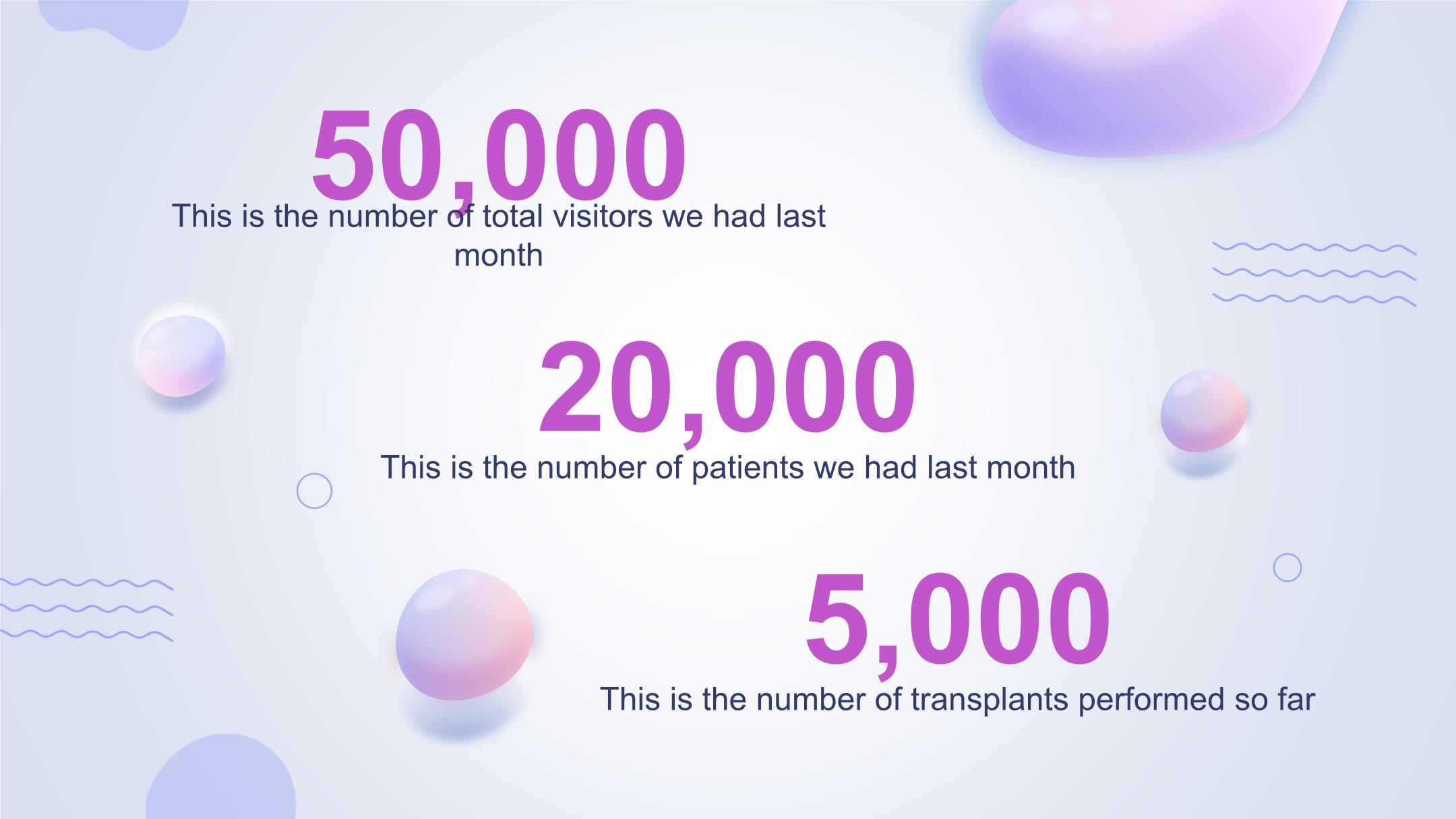 50,000

This is the number of total visitors we had last month

20,000

This is the number of patients we had last month

5,000

This is the number of transplants performed so far